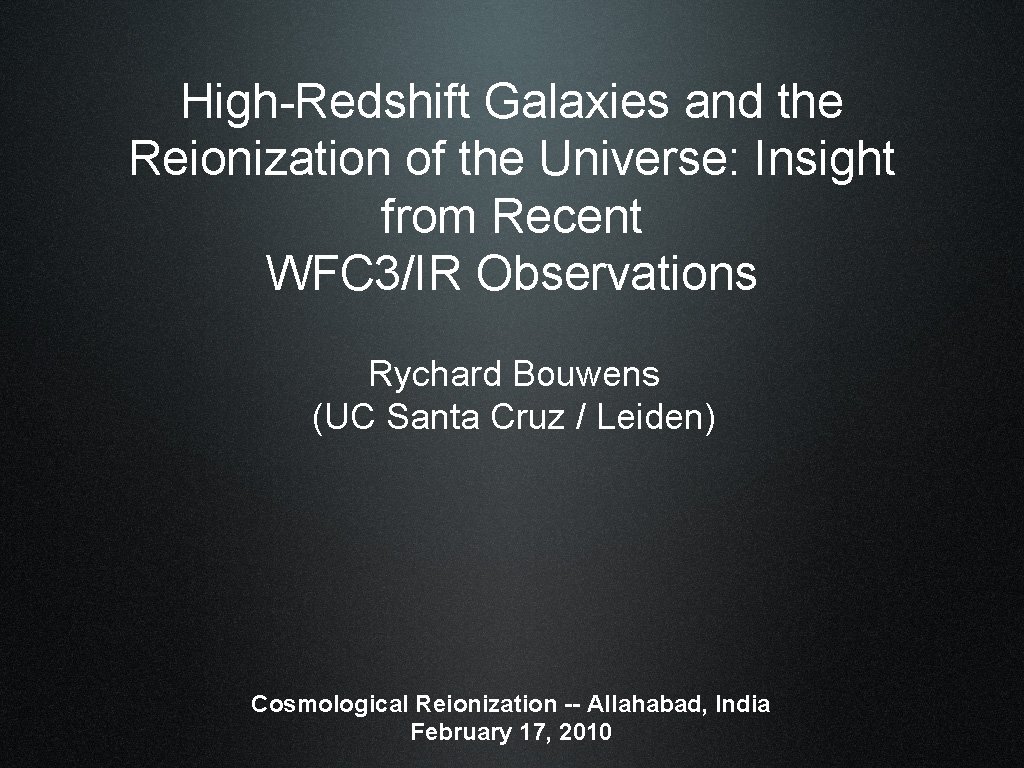 High-Redshift Galaxies and the Reionization of the Universe: Insight from Recent WFC3/IR Observations

Rychard Bouwens
(UC Santa Cruz / Leiden)

Cosmological Reionization -- Allahabad, India
February 17, 2010